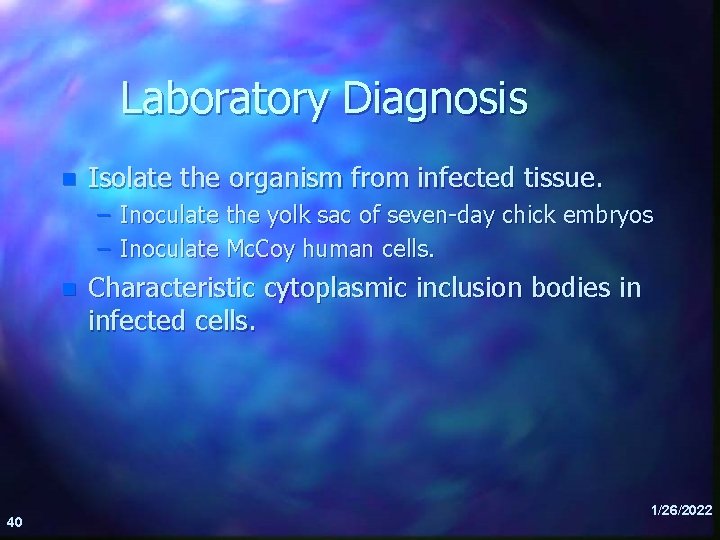 Laboratory Diagnosis

Isolate the organism from infected tissue.
– Inoculate the yolk sac of seven-day chick embryos
– Inoculate McCoy human cells.

Characteristic cytoplasmic inclusion bodies in infected cells.

40

1/26/2022